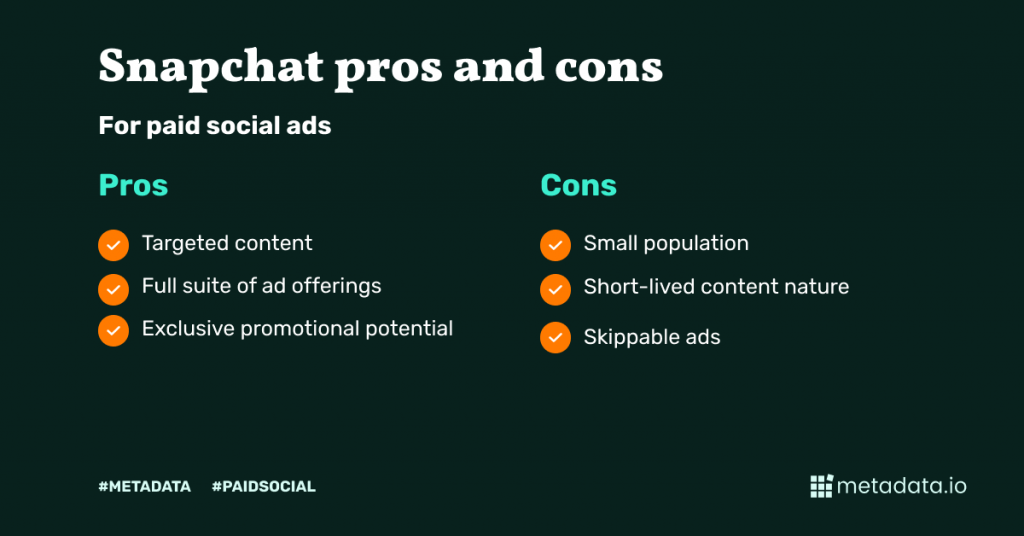 Snapchat pros and cons

For paid social ads

Pros

Targeted content
Full suite of ad offerings
Exclusive promotional potential

Cons

Small population
Short-lived content nature
Skippable ads

#METADATA #PAIDSOCIAL

metadata.io